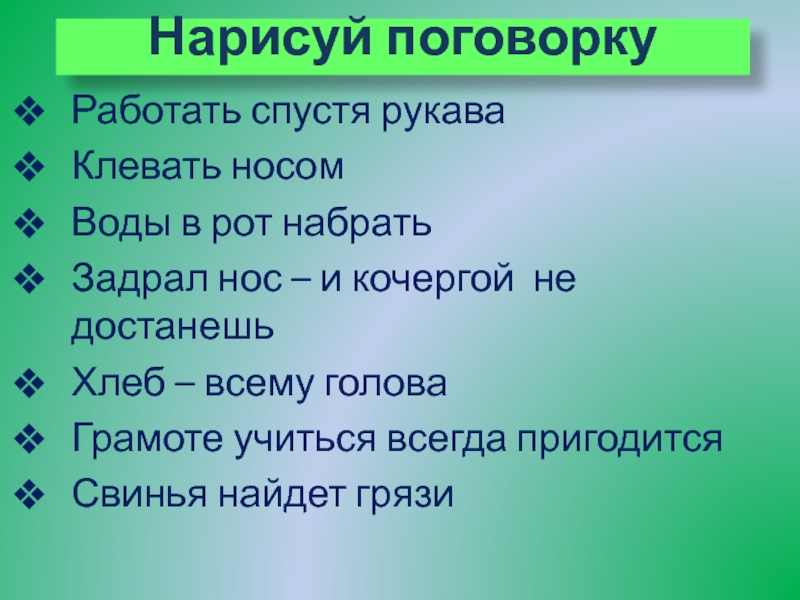 Нарисуй поговорку

❖ Работать спустя рукава
❖ Клевать носом
❖ Воды в рот набрать
❖ Задрал нос – и кочергой не достанешь
❖ Хлеб – всему голова
❖ Грамоте учиться всегда пригодится
❖ Свинья найдет грязи